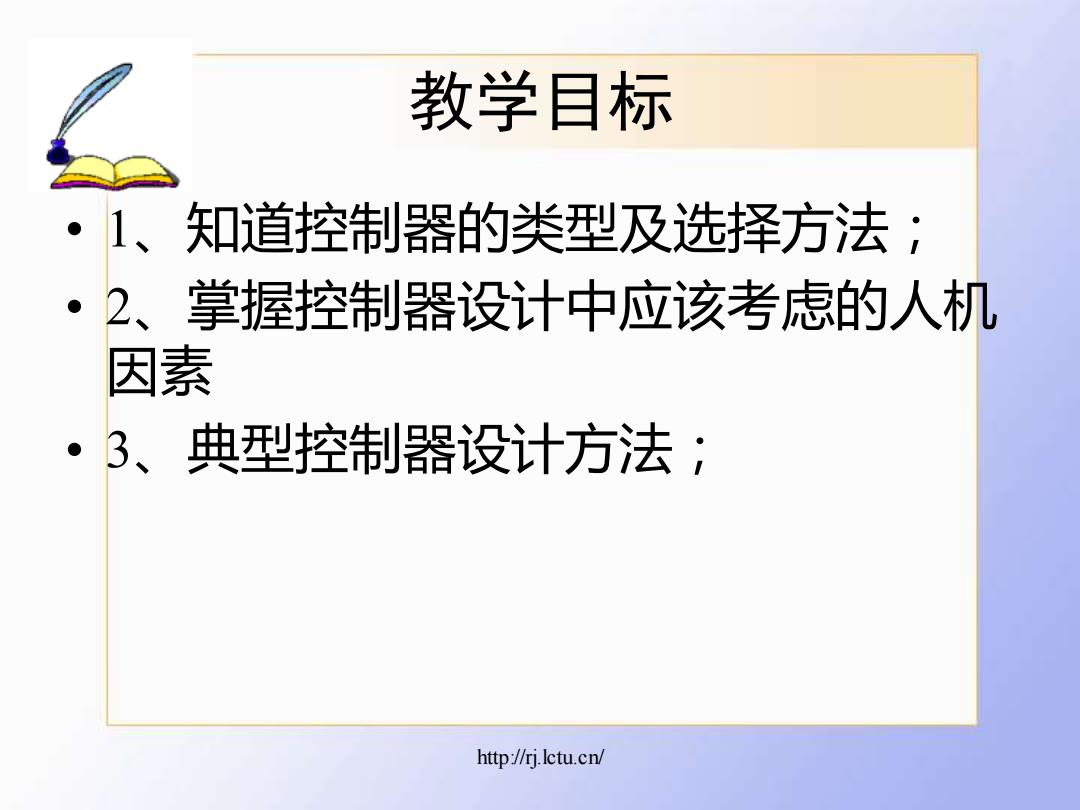 教学目标

• 1、知道控制器的类型及选择方法；
• 2、掌握控制器设计中应该考虑的人机因素
• 3、典型控制器设计方法；

http://rj.lctu.cn/